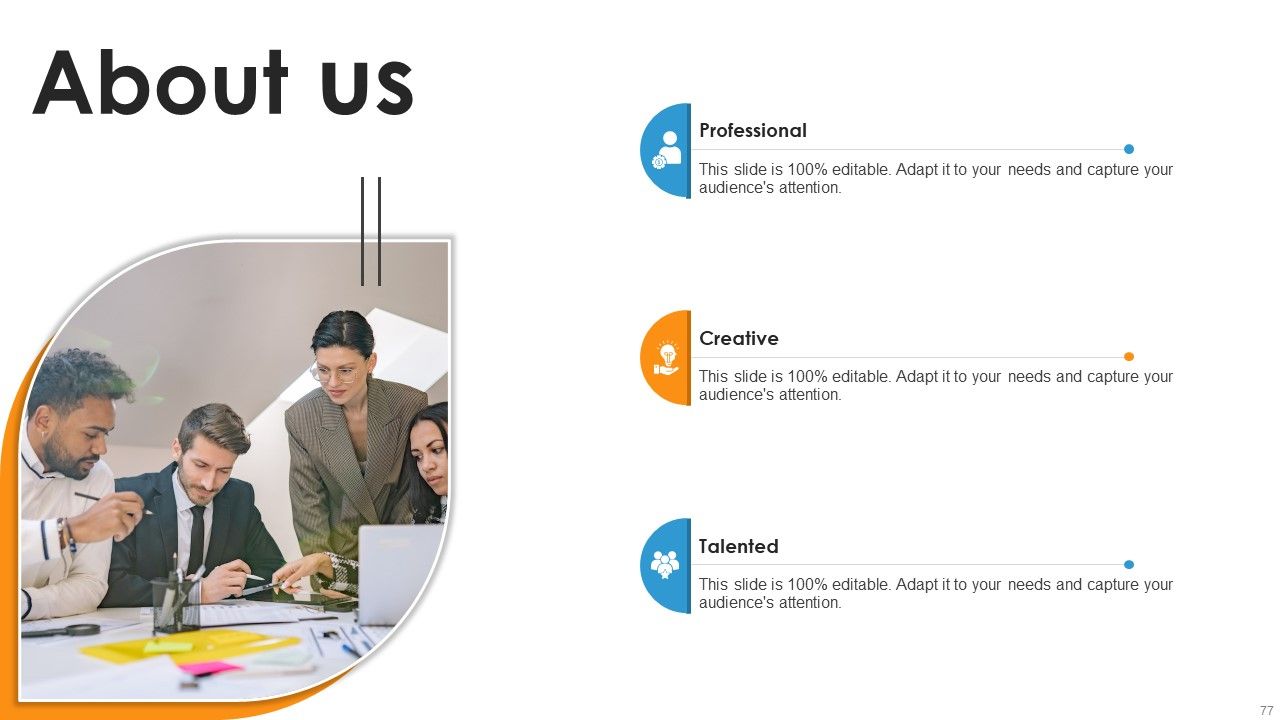 About us

Professional

This slide is 100% editable. Adapt it to your needs and capture your audience's attention.

Creative

This slide is 100% editable. Adapt it to your needs and capture your audience's attention.

Talented

This slide is 100% editable. Adapt it to your needs and capture your audience's attention.

77